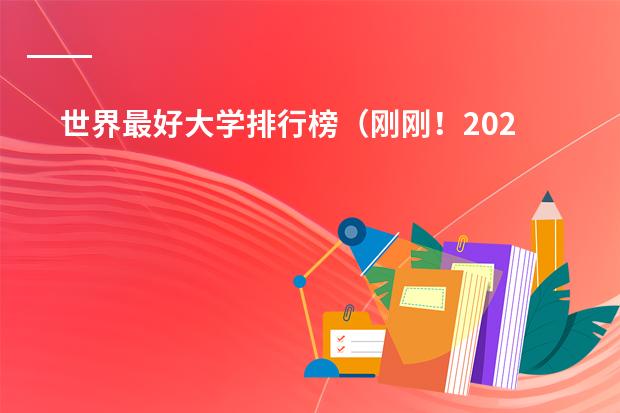 世界最好大学排行榜（刚刚！202